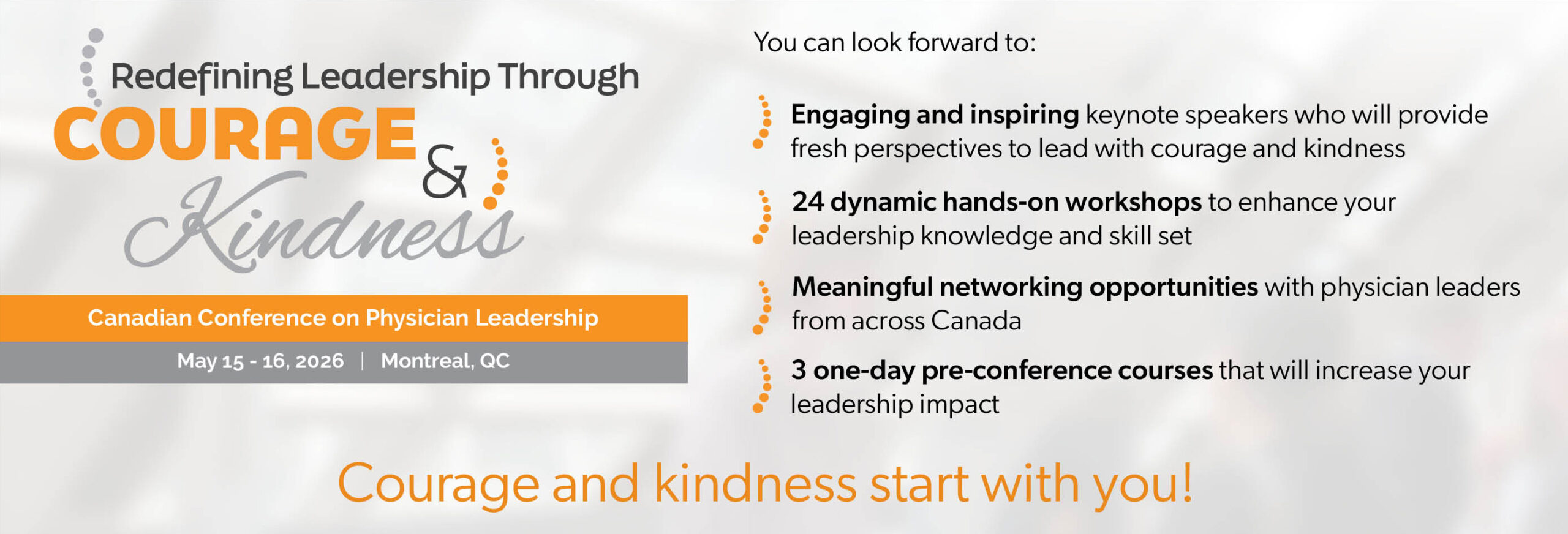 Redefining Leadership Through
COURAGE
&
Kindness

Canadian Conference on Physician Leadership

May 15 - 16, 2026 | Montreal, QC

You can look forward to:

Engaging and inspiring keynote speakers who will provide fresh perspectives to lead with courage and kindness

24 dynamic hands-on workshops to enhance your leadership knowledge and skill set

Meaningful networking opportunities with physician leaders from across Canada

3 one-day pre-conference courses that will increase your leadership impact

Courage and kindness start with you!